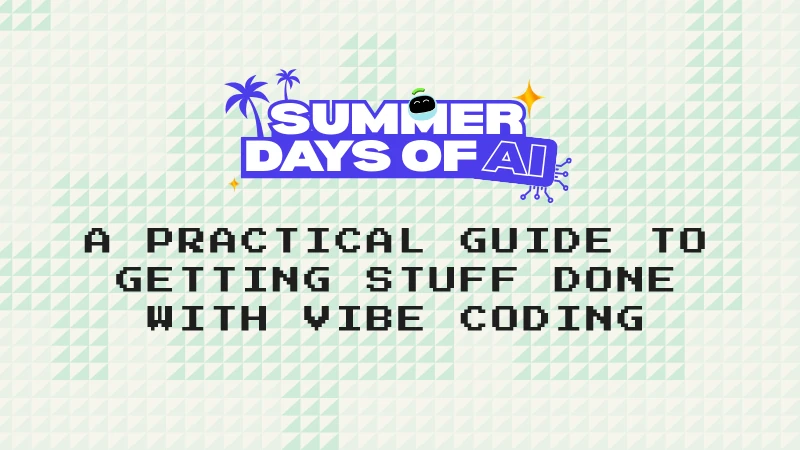 SUMMER DAYS OF AI

A PRACTICAL GUIDE TO GETTING STUFF DONE WITH VIBE CODING